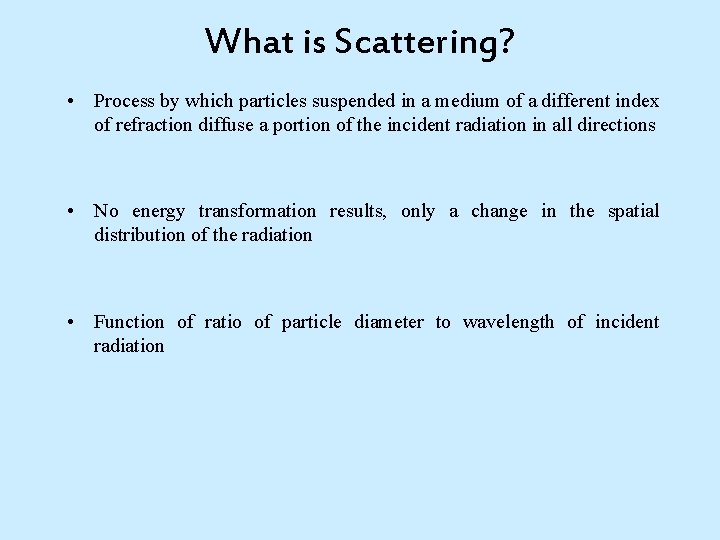 What is Scattering?

• Process by which particles suspended in a medium of a different index of refraction diffuse a portion of the incident radiation in all directions

• No energy transformation results, only a change in the spatial distribution of the radiation

• Function of ratio of particle diameter to wavelength of incident radiation